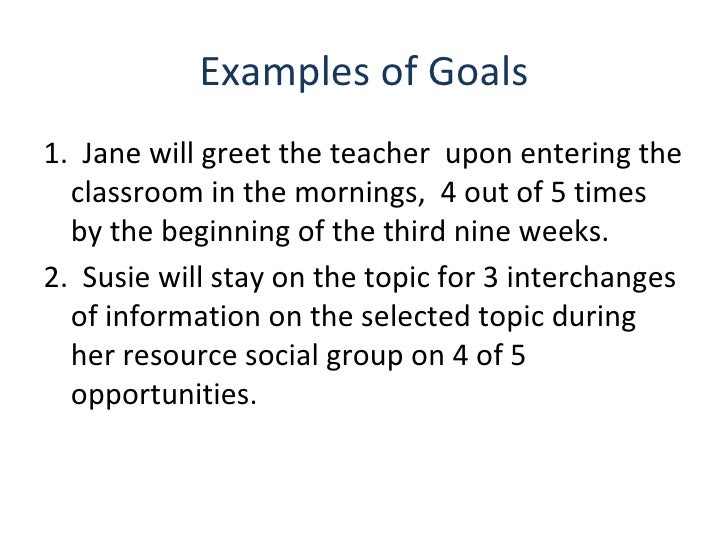 Examples of Goals

1. Jane will greet the teacher upon entering the classroom in the mornings, 4 out of 5 times by the beginning of the third nine weeks.

2. Susie will stay on the topic for 3 interchanges of information on the selected topic during her resource social group on 4 of 5 opportunities.